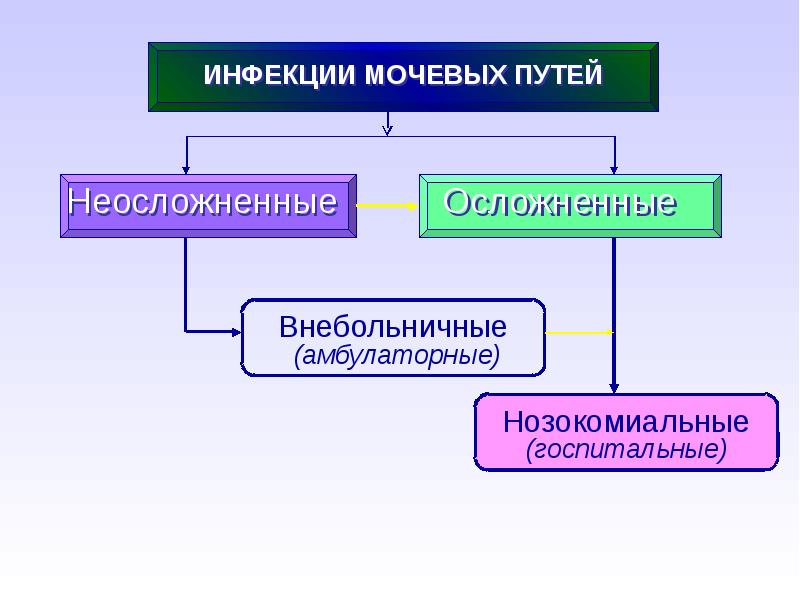 ИНФЕКЦИИ МОЧЕВЫХ ПУТЕЙ

Неосложненные

Осложненные

Внебольничные
(амбулаторные)

Нозокомиальные
(госпитальные)